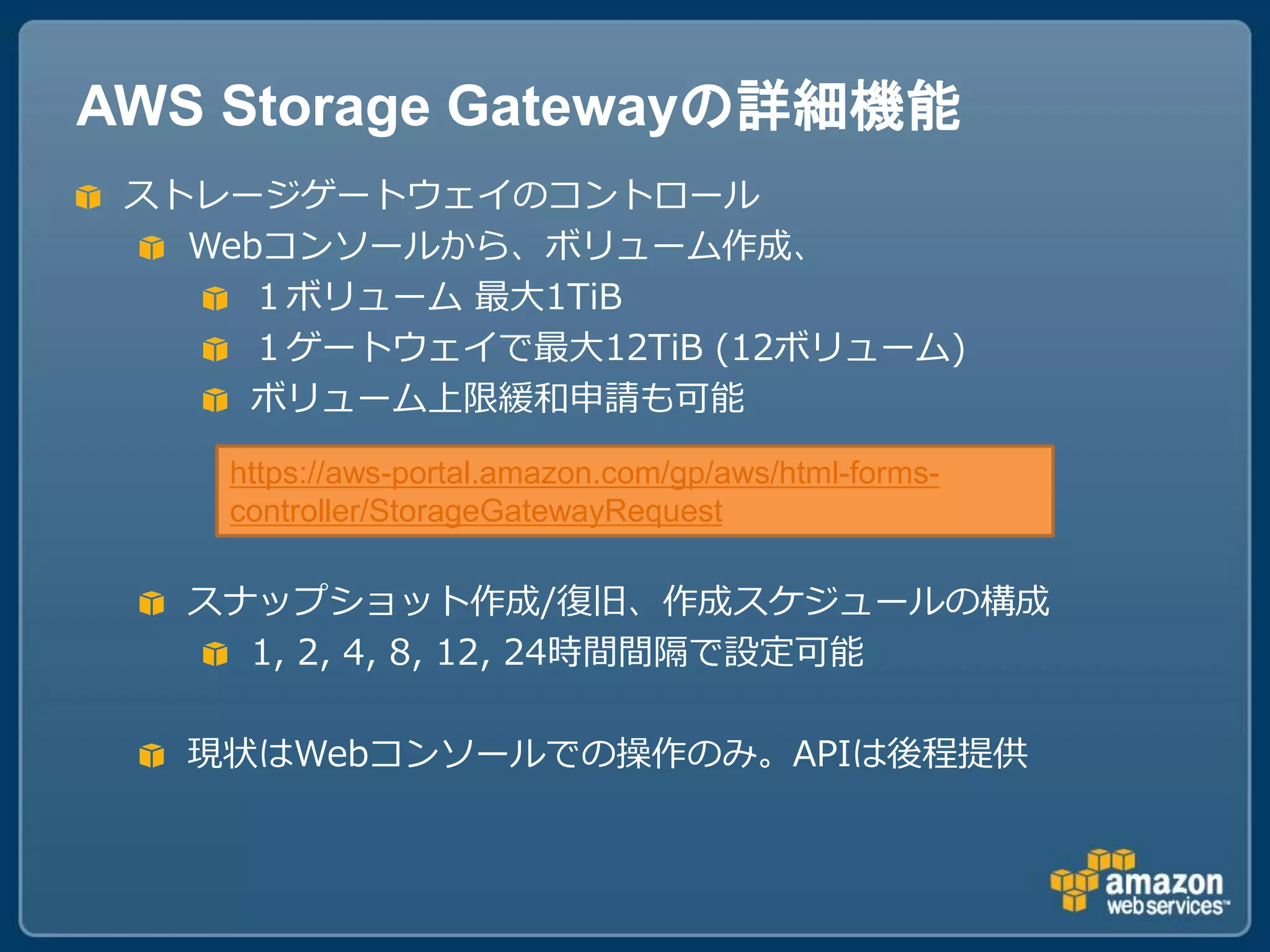 AWS Storage Gatewayの詳細機能

ストレージゲートウェイのコントロール

Webコンソールから、ボリューム作成、

１ボリューム 最大1TiB

１ゲートウェイで最大12TiB (12ボリューム)

ボリューム上限緩和申請も可能

https://aws-portal.amazon.com/gp/aws/html-forms-controller/StorageGatewayRequest

スナップショット作成/復旧、作成スケジュールの構成

1, 2, 4, 8, 12, 24時間間隔で設定可能

現状はWebコンソールでの操作のみ。APIは後程提供

amazon web services™